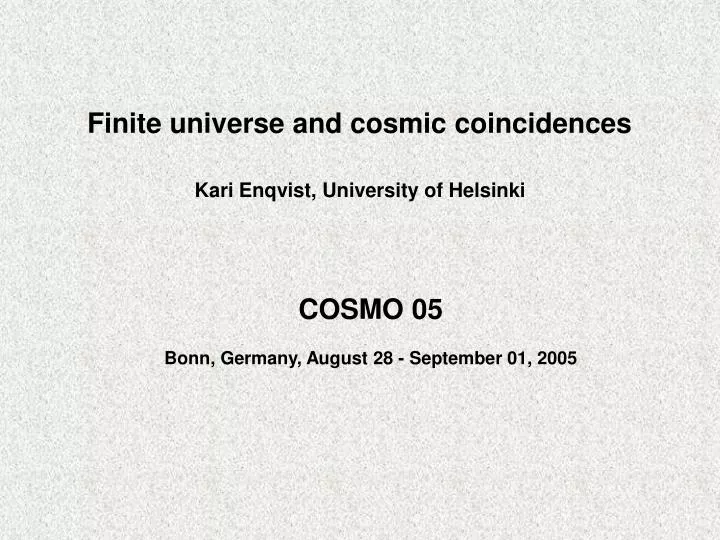 Finite universe and cosmic coincidences

Kari Enqvist, University of Helsinki

COSMO 05

Bonn, Germany, August 28 - September 01, 2005